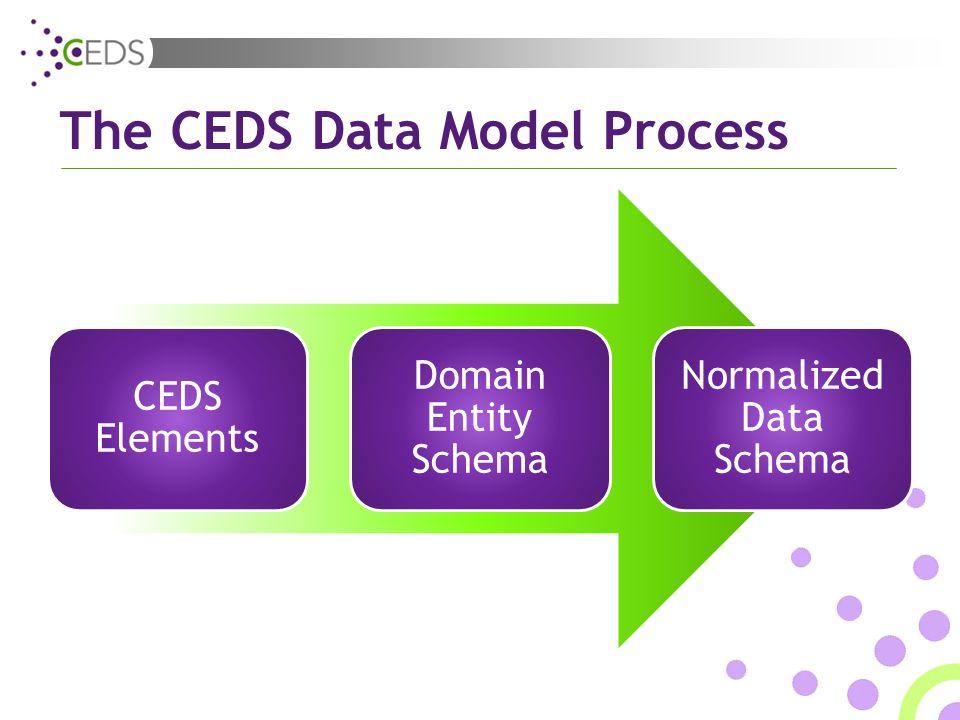 CEDS

The CEDS Data Model Process

CEDS Elements

Domain Entity Schema

Normalized Data Schema